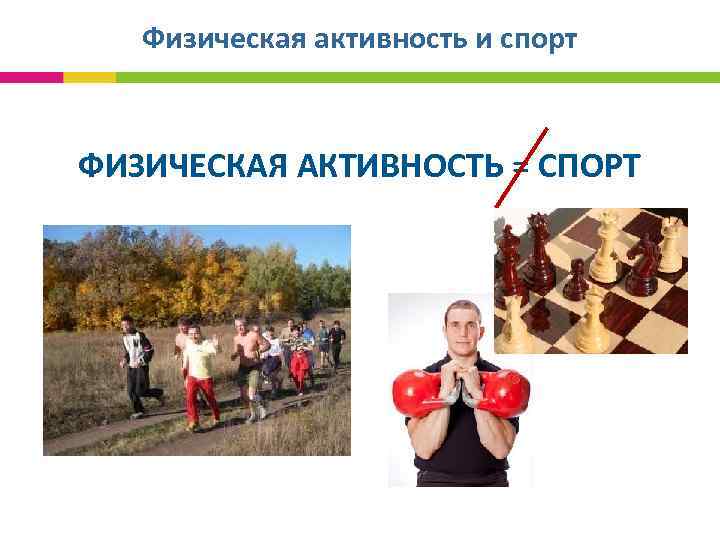 Физическая активность и спорт

ФИЗИЧЕСКАЯ АКТИВНОСТЬ $\neq$ СПОРТ